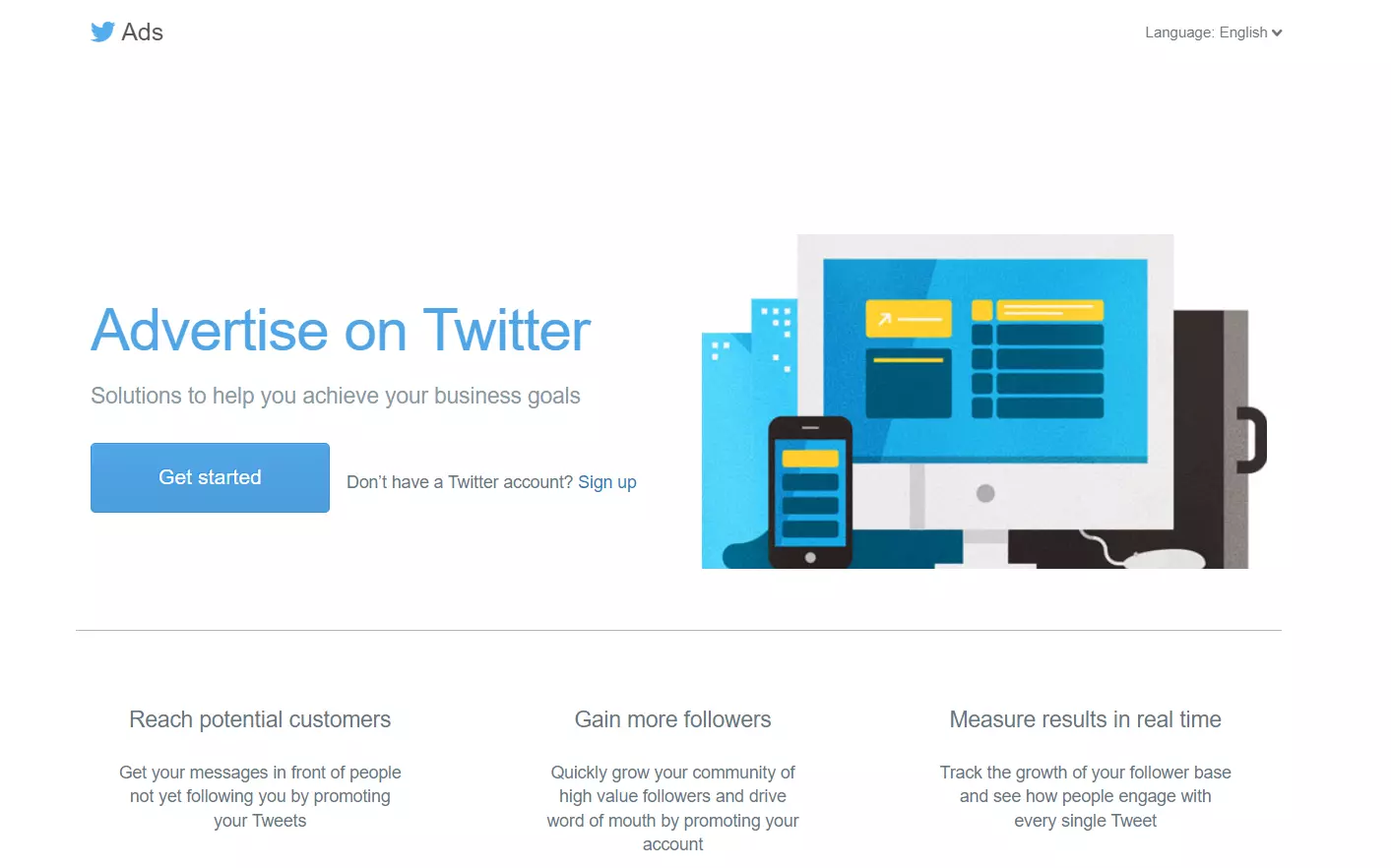 Ads

Language: English

Advertise on Twitter

Solutions to help you achieve your business goals

Get started

Don't have a Twitter account? Sign up

Reach potential customers

Get your messages in front of people not yet following you by promoting your Tweets

Gain more followers

Quickly grow your community of high value followers and drive word of mouth by promoting your account

Measure results in real time

Track the growth of your follower base and see how people engage with every single Tweet